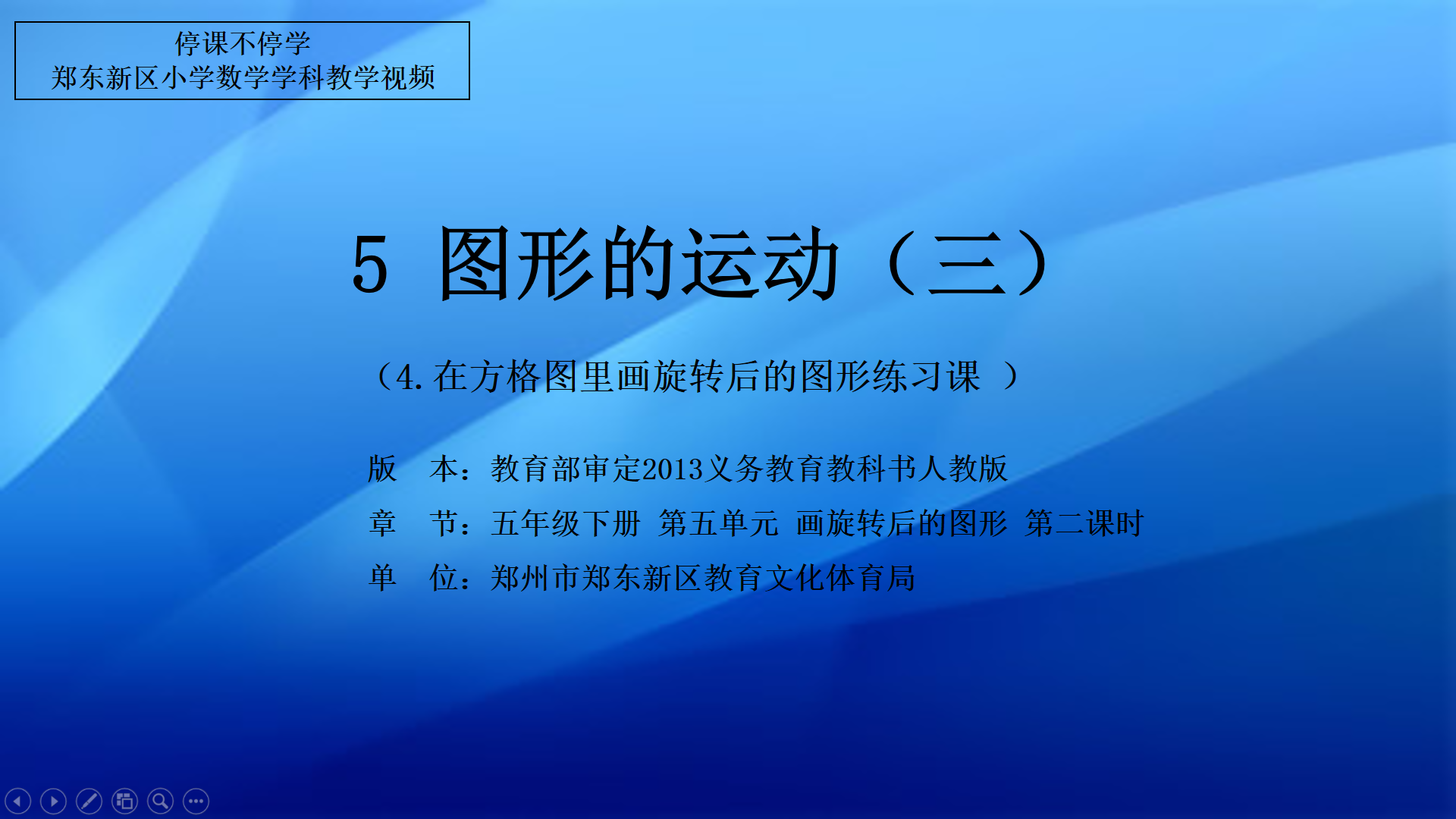 停课不停学
郑东新区小学数学学科教学视频

5 图形的运动（三）

（4. 在方格图里画旋转后的图形练习课 ）

版 本：教育部审定2013义务教育教科书人教版
章 节：五年级下册 第五单元 画旋转后的图形 第二课时
单 位：郑州市郑东新区教育文化体育局